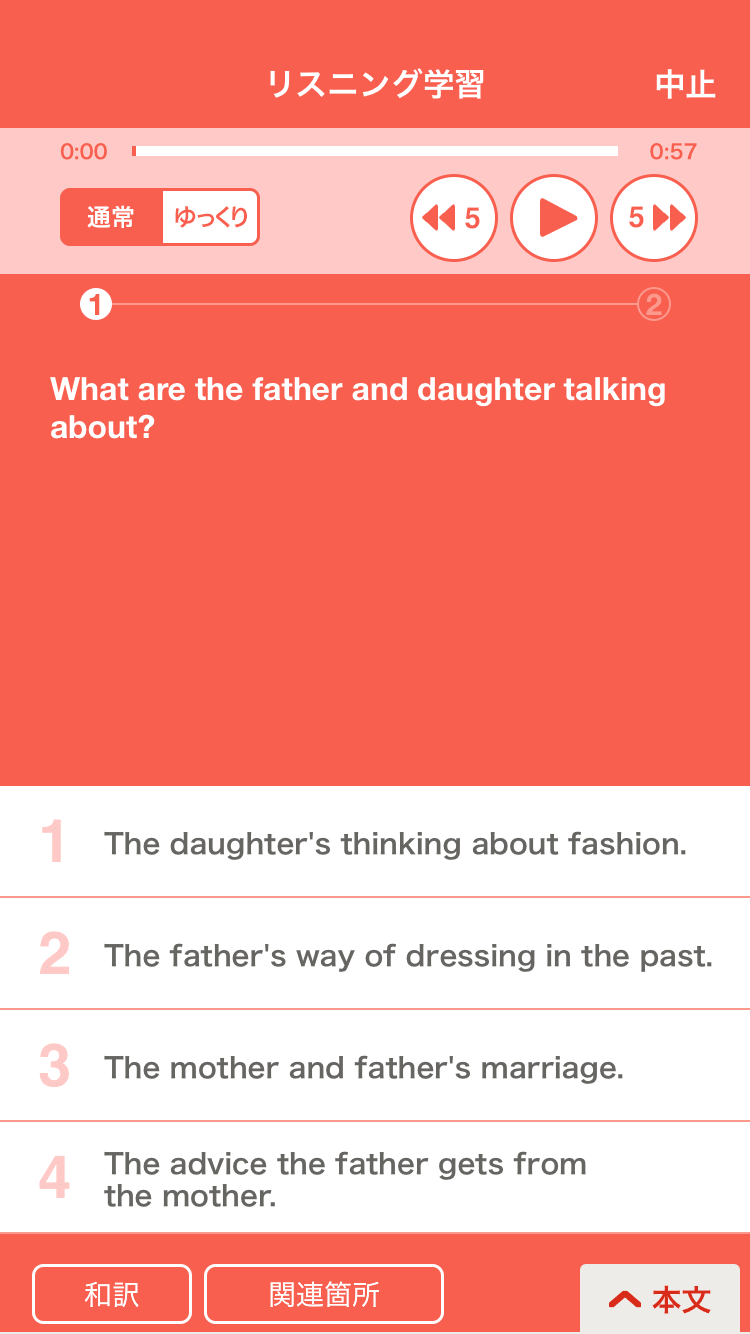 リスニング学習 中止

0:00 0:57

通常 ゆっくり

5 5

1 2

What are the father and daughter talking about?

1 The daughter's thinking about fashion.

2 The father's way of dressing in the past.

3 The mother and father's marriage.

4 The advice the father gets from the mother.

和訳 関連箇所 本文